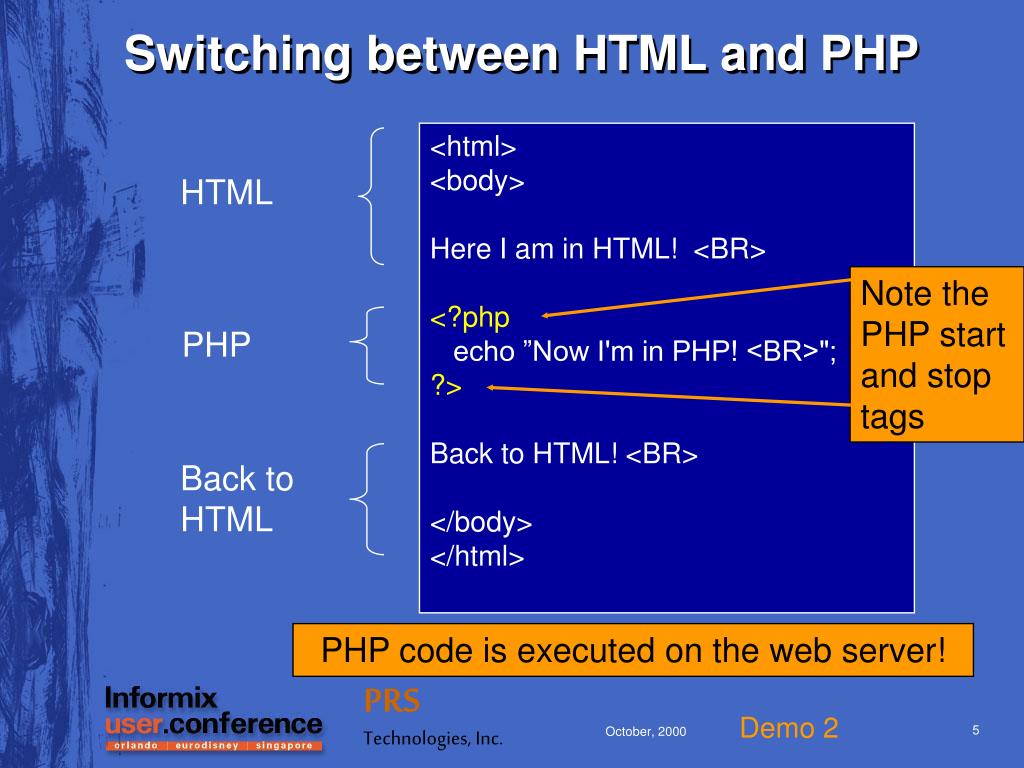 Switching between HTML and PHP

HTML

PHP

Back to HTML

<html>
<body>

Here I am in HTML! <BR>

<?php
echo ”Now I'm in PHP! <BR>";
?>

Back to HTML! <BR>

</body>
</html>

Note the PHP start and stop tags

PHP code is executed on the web server!

Informix user.conference
orlando | eurodisney | singapore

PRS
Technologies, Inc.

October, 2000

Demo 2

5